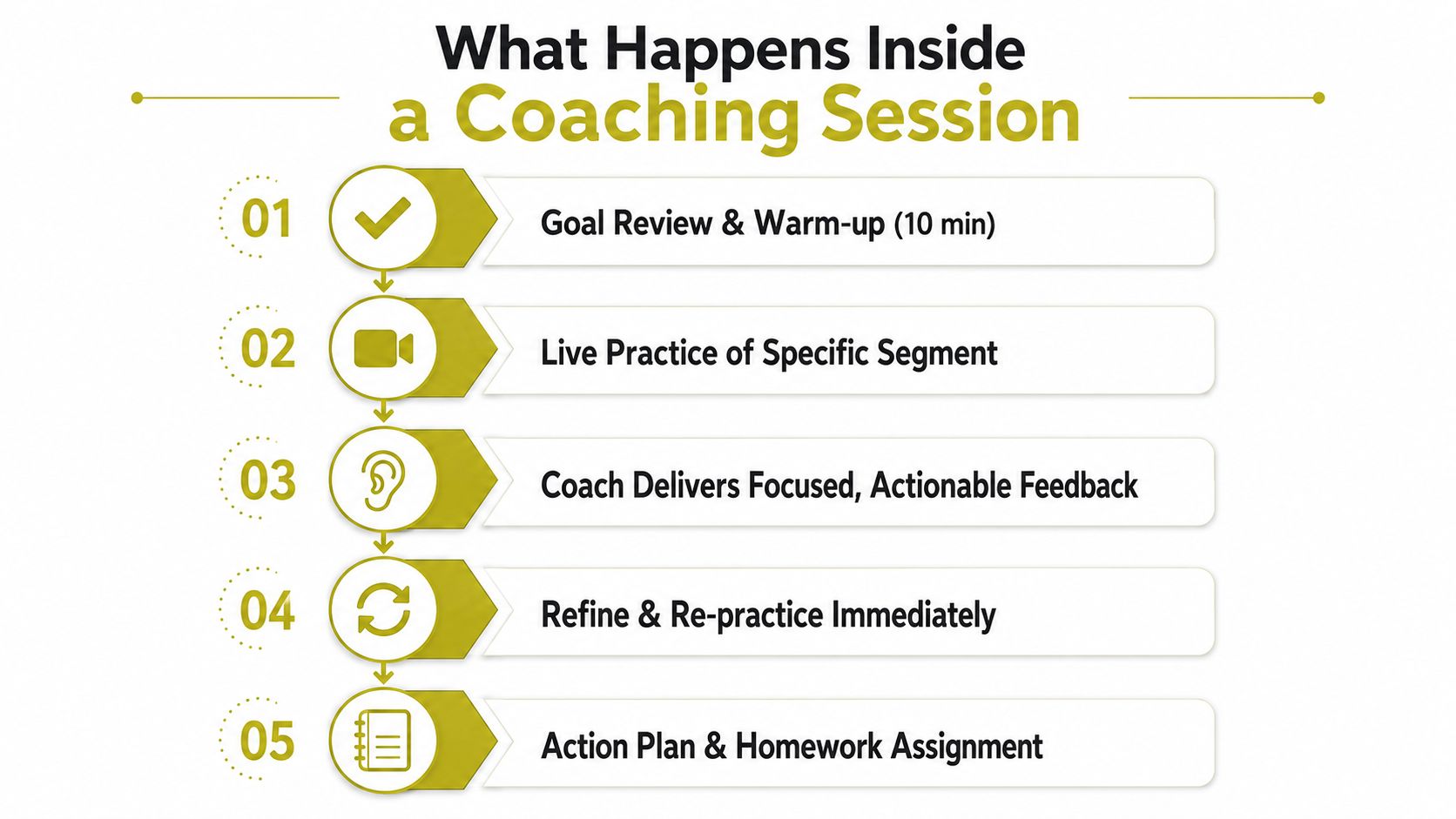 What Happens Inside a Coaching Session

01 Goal Review & Warm-up (10 min)

02 Live Practice of Specific Segment

03 Coach Delivers Focused, Actionable Feedback

04 Refine & Re-practice Immediately

05 Action Plan & Homework Assignment